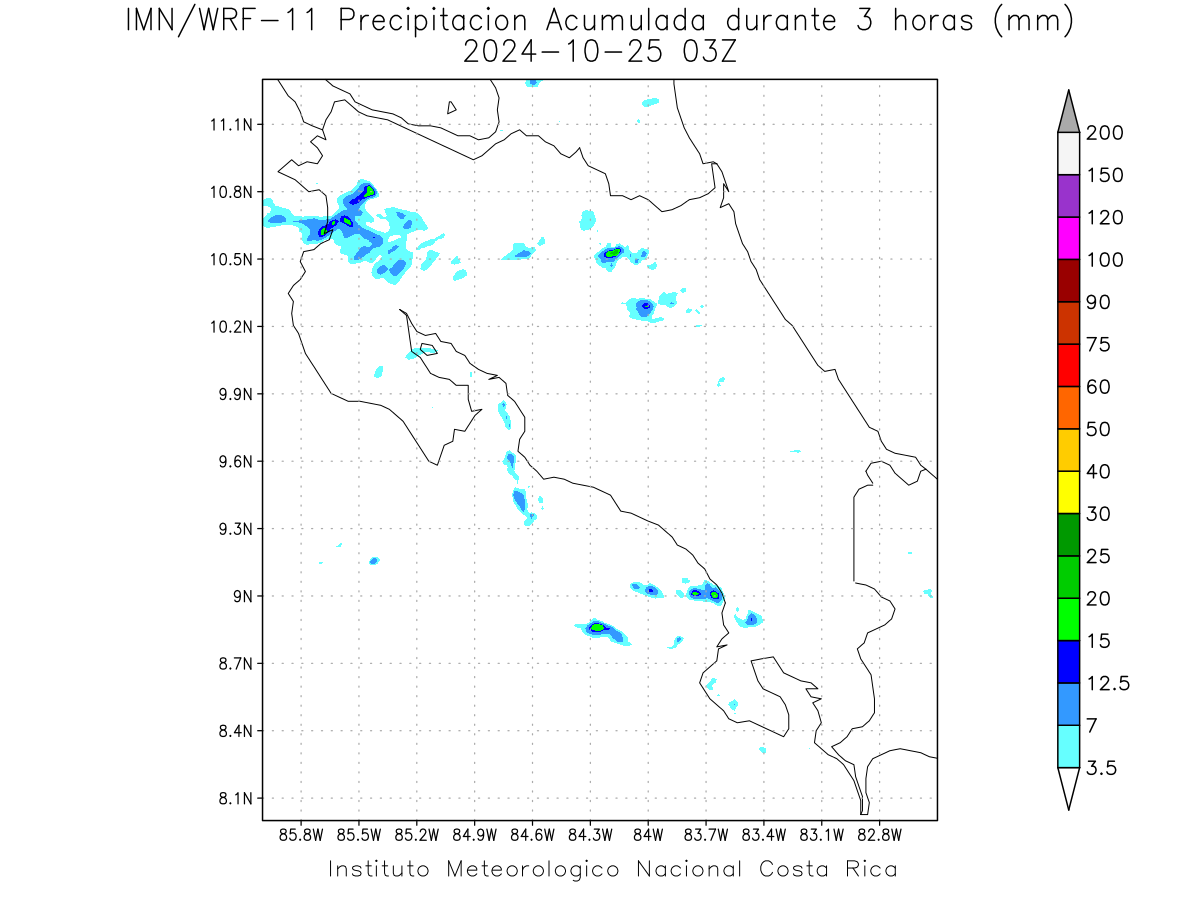 IMN/WRF-11 Precipitacion Acumulada durante 3 horas (mm)
2024-10-25 03Z

11.1N
10.8N
10.5N
10.2N
9.9N
9.6N
9.3N
9N
8.7N
8.4N
8.1N

85.8W 85.5W 85.2W 84.9W 84.6W 84.3W 84W 83.7W 83.4W 83.1W 82.8W

200
150
120
100
90
75
60
50
40
30
25
20
15
12.5
7
3.5

Instituto Meteorologico Nacional Costa Rica